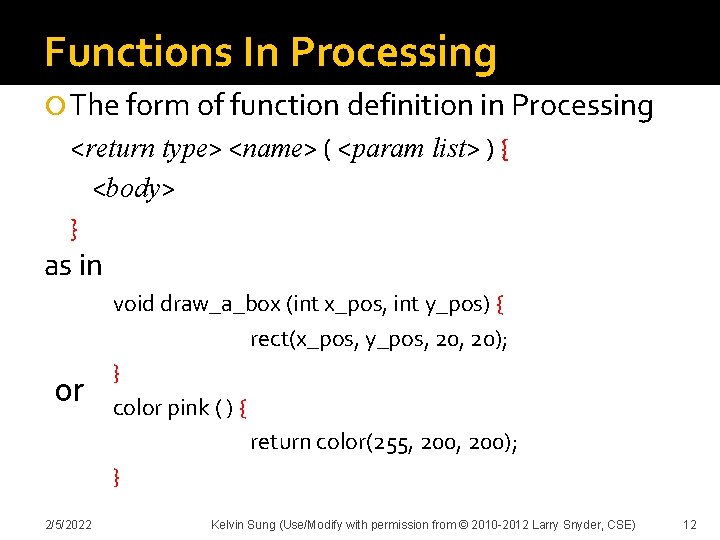 Functions In Processing

The form of function definition in Processing

<return type> <name> ( <param list> ) {
<body>
}

as in

void draw_a_box (int x_pos, int y_pos) {
rect(x_pos, y_pos, 20, 20);
}

or

color pink ( ) {
return color(255, 200, 200);
}

2/5/2022 Kelvin Sung (Use/Modify with permission from © 2010-2012 Larry Snyder, CSE) 12